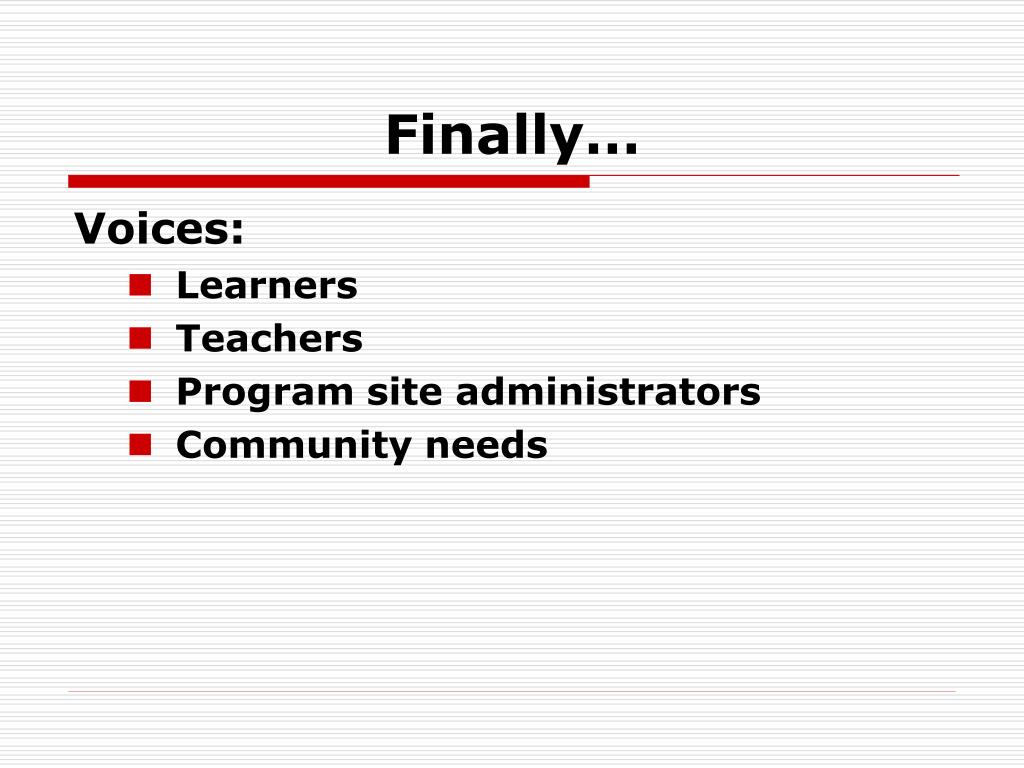 Finally…

Voices:

- Learners
- Teachers
- Program site administrators
- Community needs